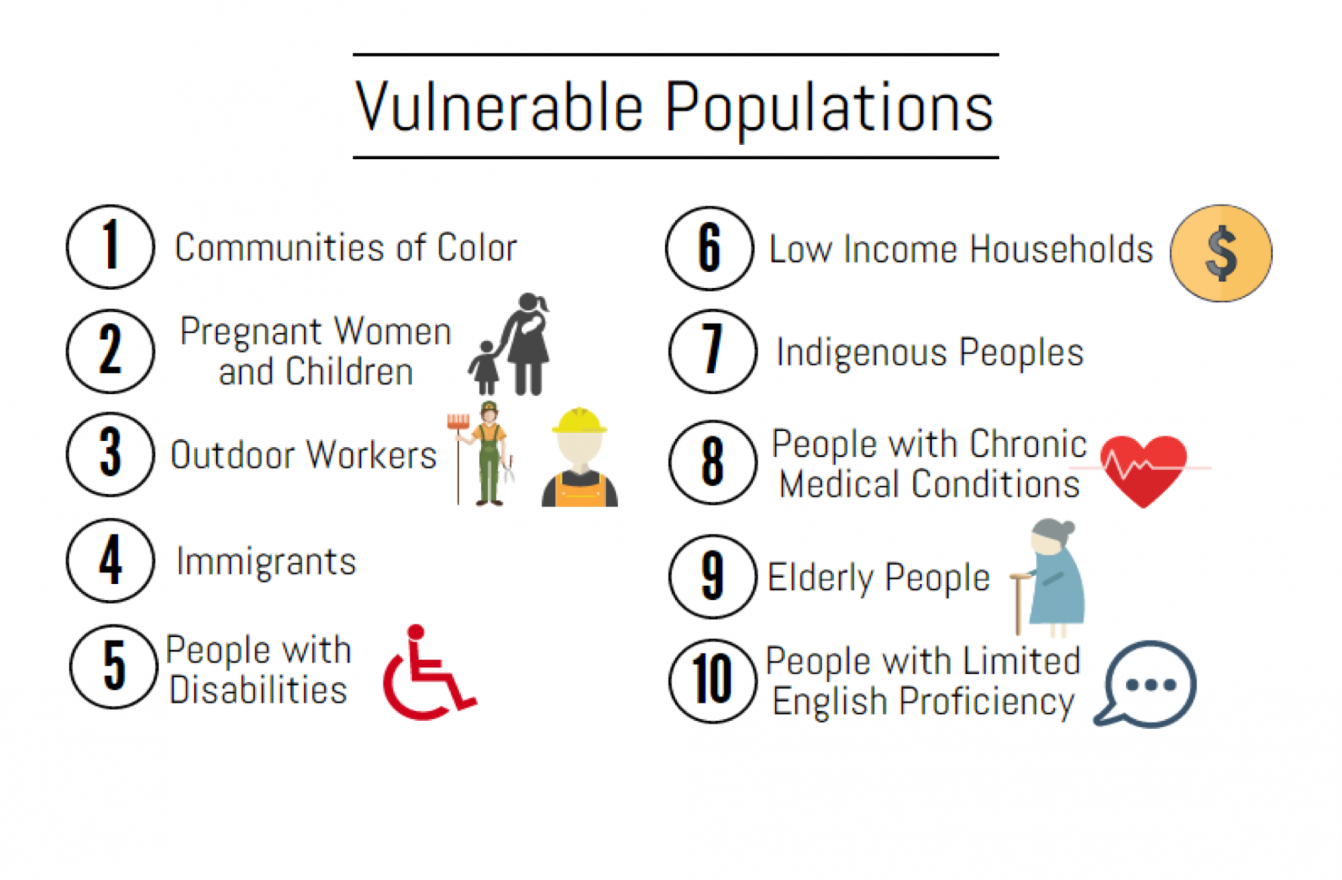 Vulnerable Populations

1 Communities of Color

2 Pregnant Women and Children

3 Outdoor Workers

4 Immigrants

5 People with Disabilities

6 Low Income Households $

7 Indigenous Peoples

8 People with Chronic Medical Conditions

9 Elderly People

10 People with Limited English Proficiency